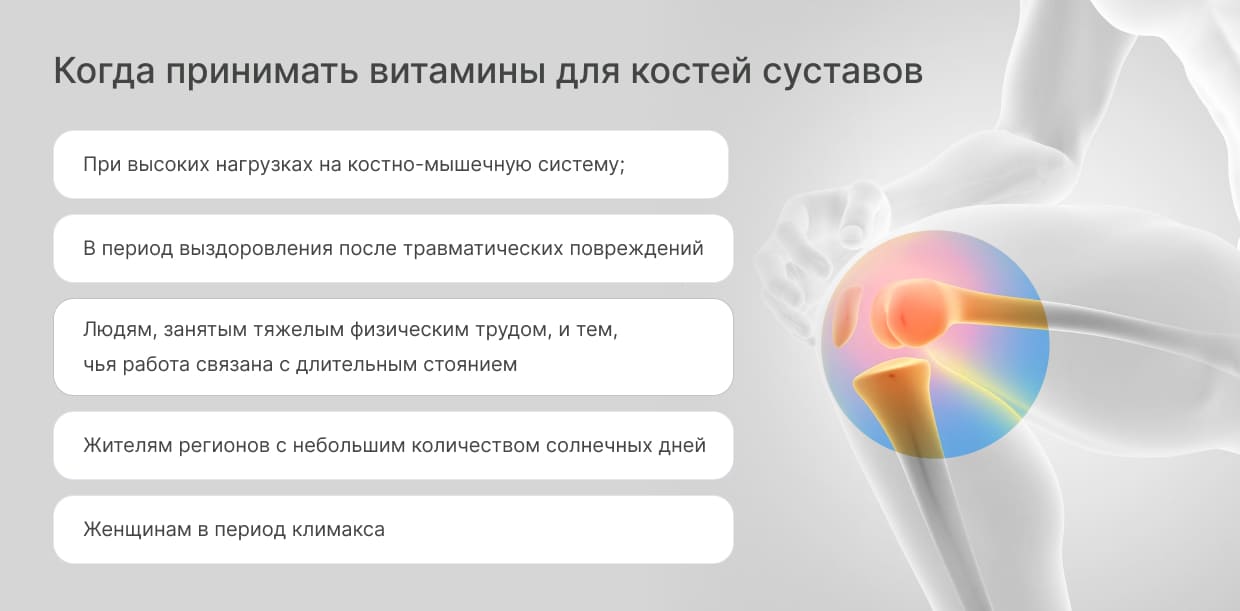 Когда принимать витамины для костей суставов

При высоких нагрузках на костно-мышечную систему;

В период выздоровления после травматических повреждений

Людям, занятым тяжелым физическим трудом, и тем, чья работа связана с длительным стоянием

Жителям регионов с небольшим количеством солнечных дней

Женщинам в период климакса